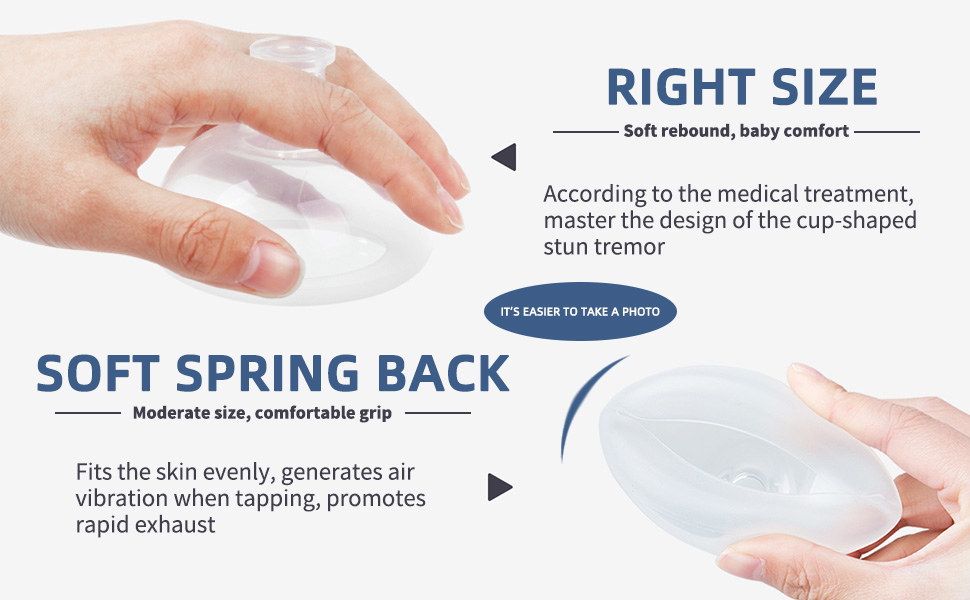 RIGHT SIZE

Soft rebound, baby comfort

According to the medical treatment, master the design of the cup-shaped stun tremor

IT'S EASIER TO TAKE A PHOTO

SOFT SPRING BACK

Moderate size, comfortable grip

Fits the skin evenly, generates air vibration when tapping, promotes rapid exhaust